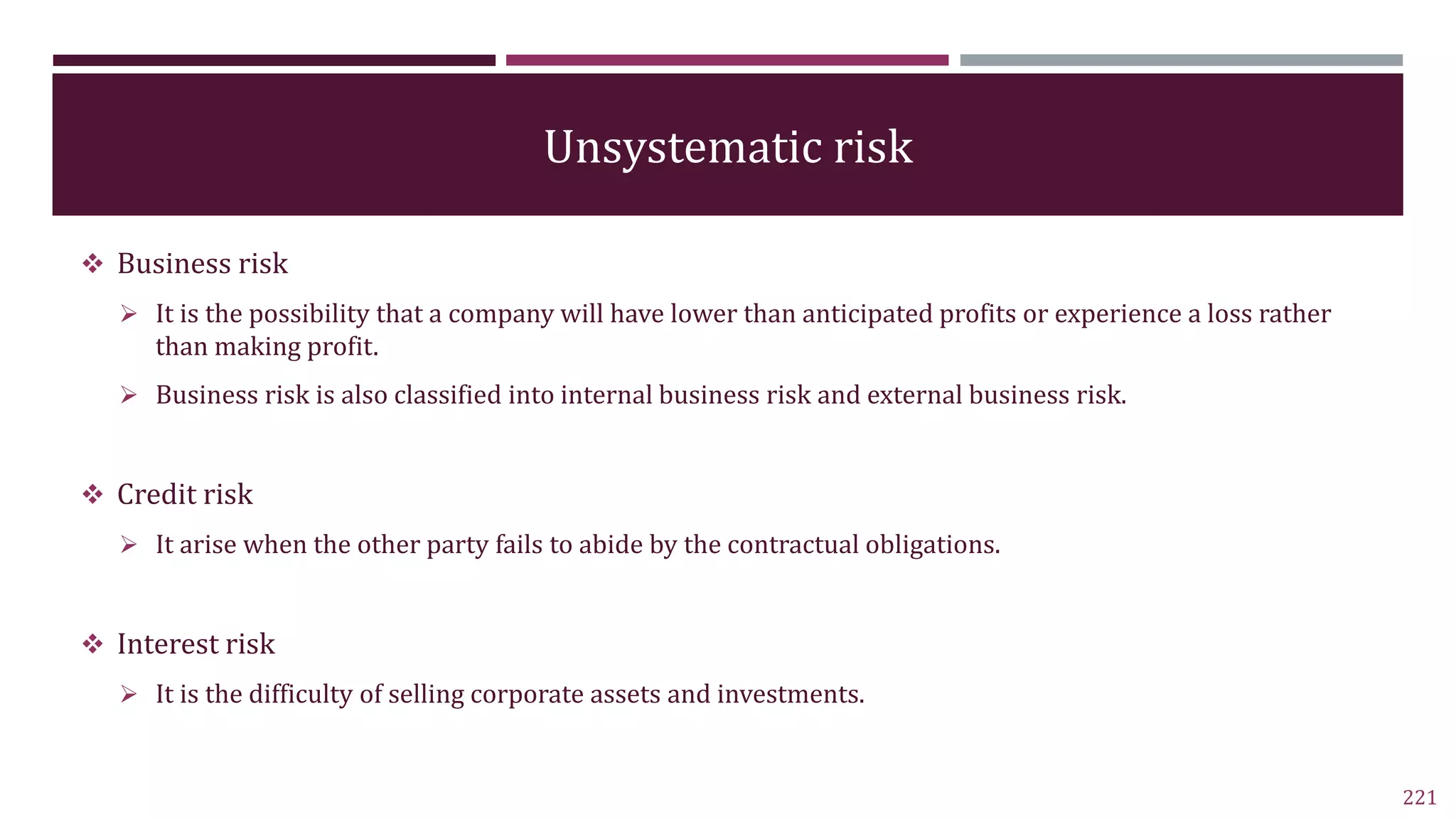 Unsystematic risk

❖ Business risk

➢ It is the possibility that a company will have lower than anticipated profits or experience a loss rather than making profit.

➢ Business risk is also classified into internal business risk and external business risk.

❖ Credit risk

➢ It arise when the other party fails to abide by the contractual obligations.

❖ Interest risk

➢ It is the difficulty of selling corporate assets and investments.

221